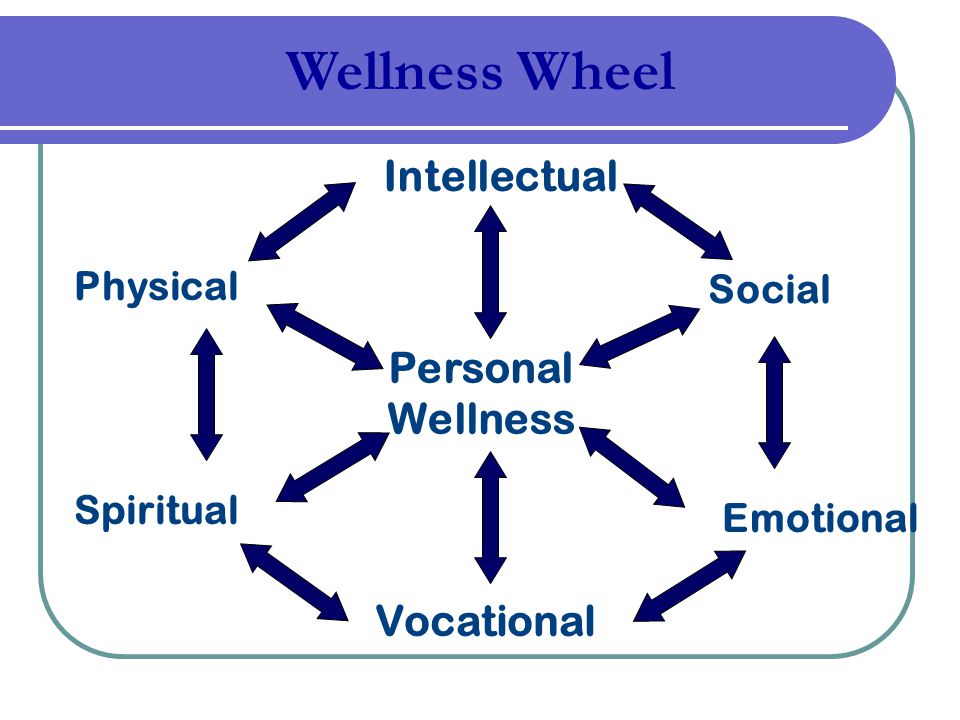 Wellness Wheel

Intellectual

Physical

Social

Personal Wellness

Spiritual

Emotional

Vocational